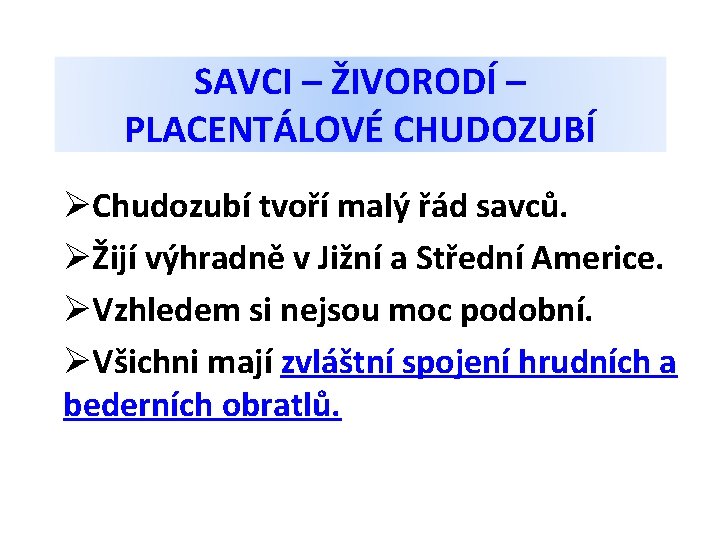 SAVCI – ŽIVORODÍ – PLACENTÁLOVÉ CHUDOZUBÍ

➢Chudozubí tvoří malý řád savců.

➢Žijí výhradně v Jižní a Střední Americe.

➢Vzhledem si nejsou moc podobní.

➢Všichni mají zvláštní spojení hrudních a bederních obratlů.